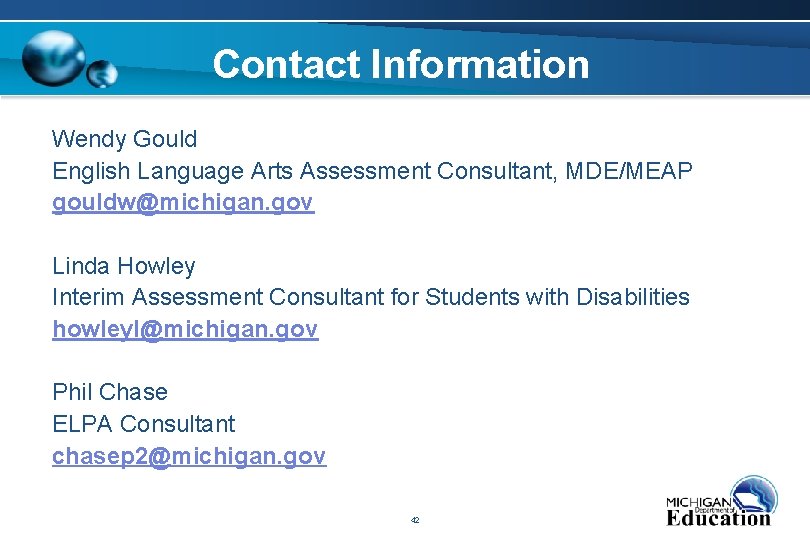 Contact Information

Wendy Gould
English Language Arts Assessment Consultant, MDE/MEAP
gouldw@michigan.gov

Linda Howley
Interim Assessment Consultant for Students with Disabilities
howleyl@michigan.gov

Phil Chase
ELPA Consultant
chasep2@michigan.gov

42

MICHIGAN Department of Education